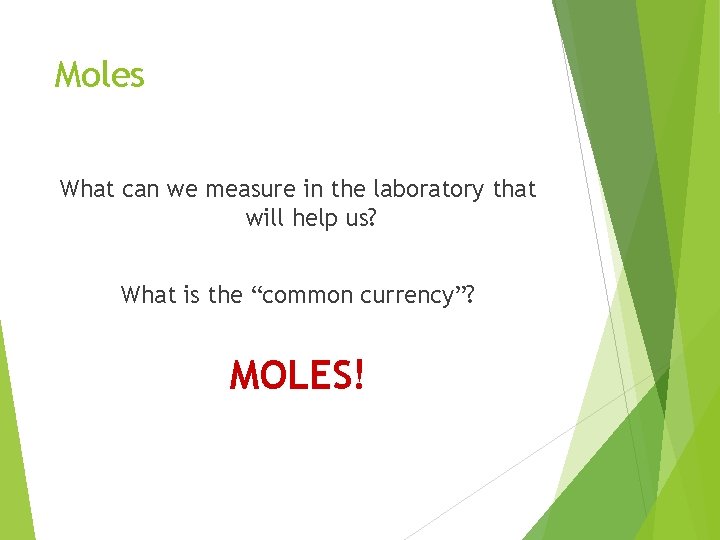 Moles

What can we measure in the laboratory that will help us?

What is the “common currency”?

MOLES!